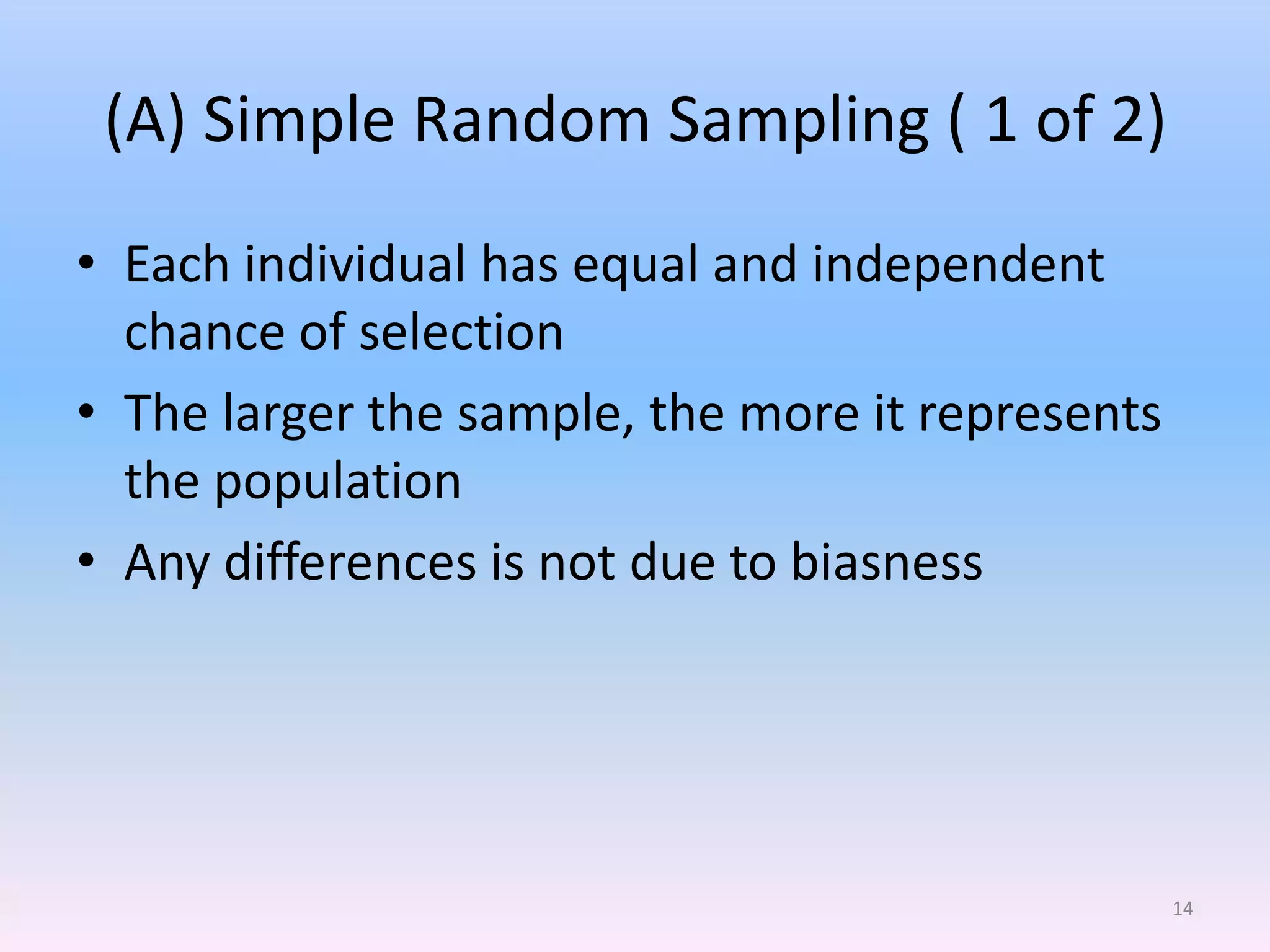 (A) Simple Random Sampling ( 1 of 2)

• Each individual has equal and independent chance of selection
• The larger the sample, the more it represents the population
• Any differences is not due to biasness

14